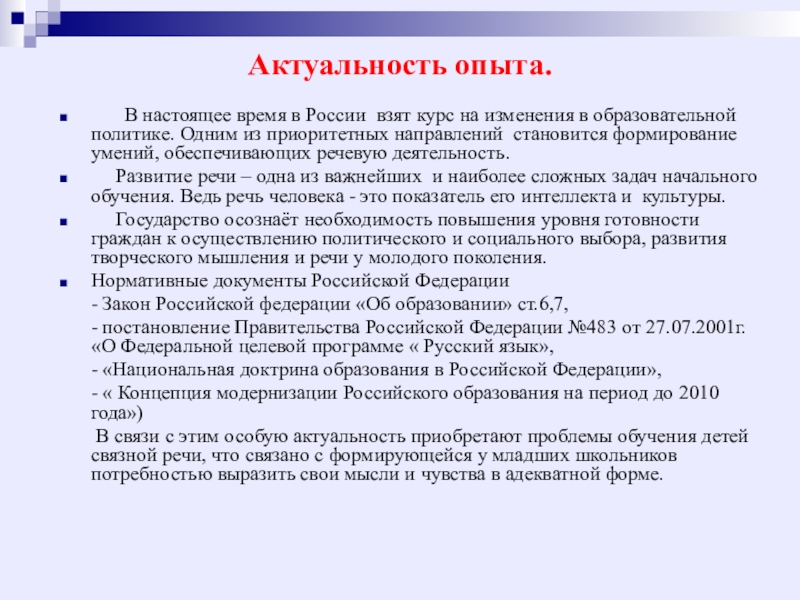 Актуальность опыта.

В настоящее время в России взят курс на изменения в образовательной политике. Одним из приоритетных направлений становится формирование умений, обеспечивающих речевую деятельность.

Развитие речи – одна из важнейших и наиболее сложных задач начального обучения. Ведь речь человека - это показатель его интеллекта и культуры.

Государство осознаёт необходимость повышения уровня готовности граждан к осуществлению политического и социального выбора, развития творческого мышления и речи у молодого поколения.

Нормативные документы Российской Федерации

- Закон Российской федерации «Об образовании» ст.6,7,

- постановление Правительства Российской Федерации №483 от 27.07.2001г. «О Федеральной целевой программе « Русский язык»,

- «Национальная доктрина образования в Российской Федерации»,

- « Концепция модернизации Российского образования на период до 2010 года»)

В связи с этим особую актуальность приобретают проблемы обучения детей связной речи, что связано с формирующейся у младших школьников потребностью выразить свои мысли и чувства в адекватной форме.